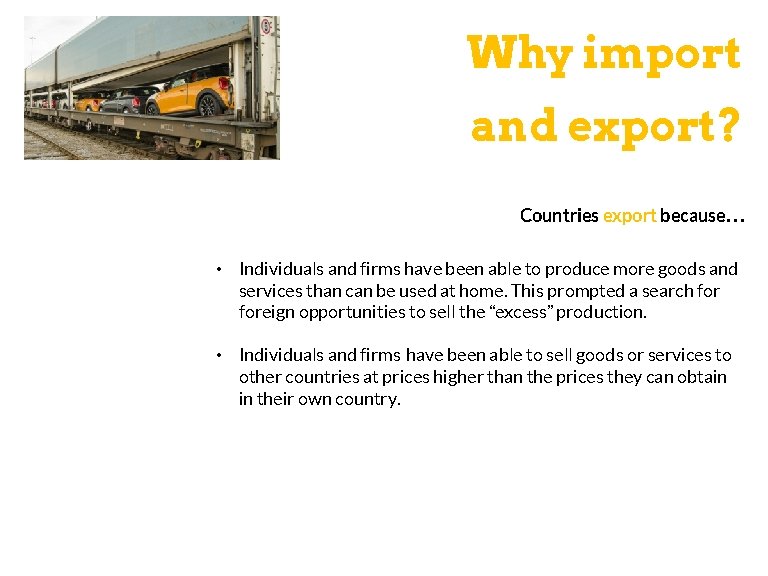 Why import and export?

Countries export because…

• Individuals and firms have been able to produce more goods and services than can be used at home. This prompted a search for foreign opportunities to sell the “excess” production.

• Individuals and firms have been able to sell goods or services to other countries at prices higher than the prices they can obtain in their own country.